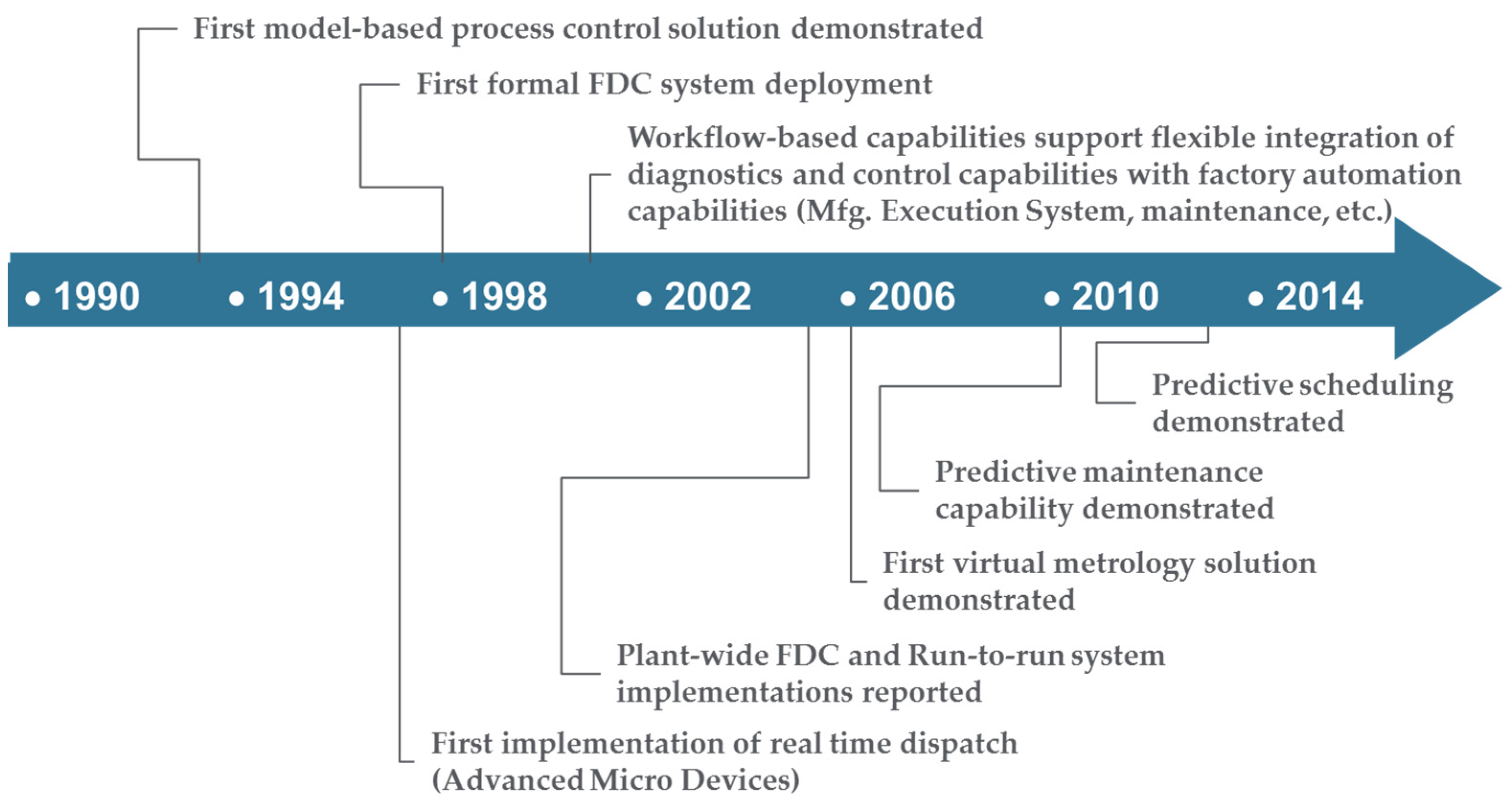 First model-based process control solution demonstrated

First formal FDC system deployment

Workflow-based capabilities support flexible integration of diagnostics and control capabilities with factory automation capabilities (Mfg. Execution System, maintenance, etc.)

• 1990 • 1994 • 1998 • 2002 • 2006 • 2010 • 2014

Predictive scheduling demonstrated

Predictive maintenance capability demonstrated

First virtual metrology solution demonstrated

Plant-wide FDC and Run-to-run system implementations reported

First implementation of real time dispatch (Advanced Micro Devices)